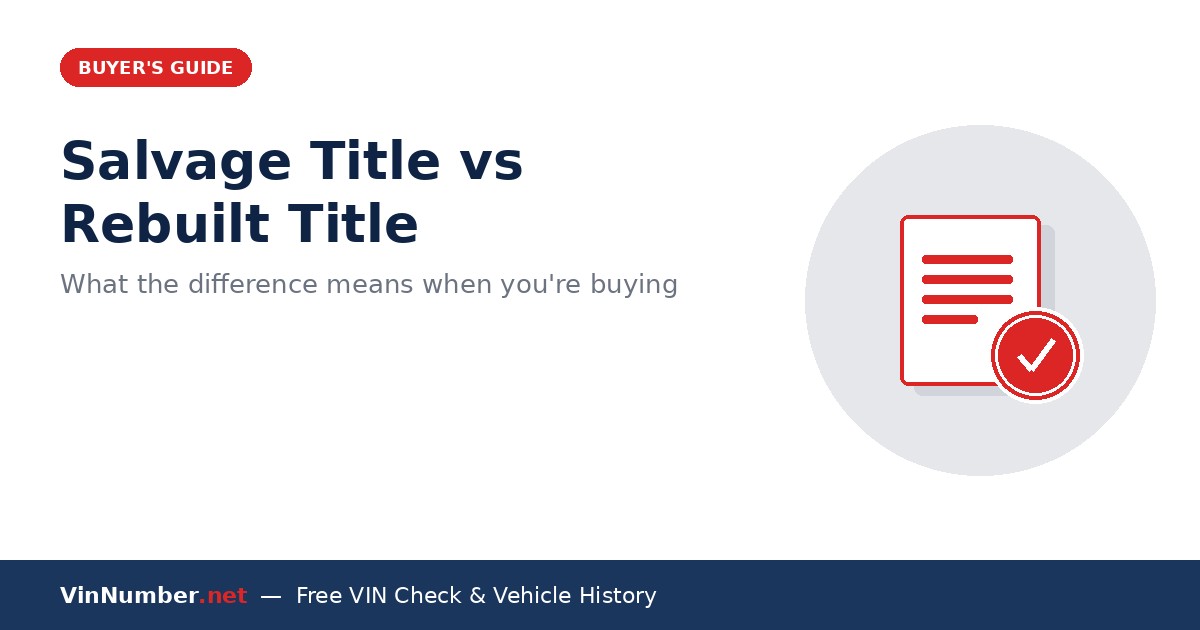 BUYER'S GUIDE

Salvage Title vs Rebuilt Title

What the difference means when you're buying

VinNumber.net — Free VIN Check & Vehicle History